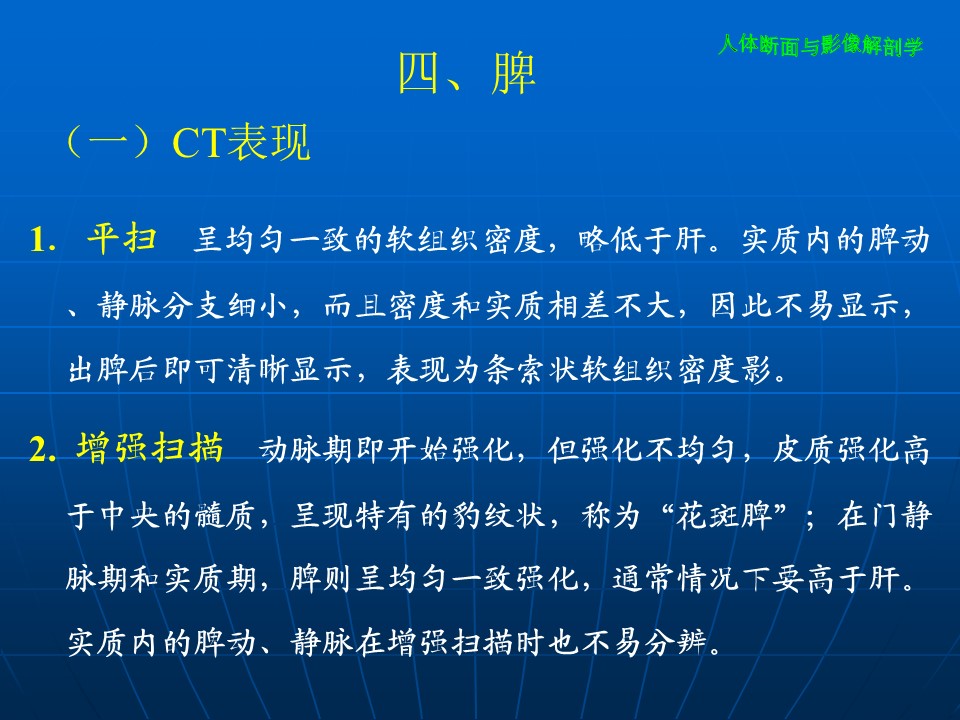 人体断面与影像解剖学

四、脾

（一）CT表现

1. 平扫 呈均匀一致的软组织密度，略低于肝。实质内的脾动、静脉分支细小，而且密度和实质相差不大，因此不易显示，出脾后即可清晰显示，表现为条索状软组织密度影。

2. 增强扫描 动脉期即开始强化，但强化不均匀，皮质强化高于中央的髓质，呈现特有的豹纹状，称为“花斑脾”；在门静脉期和实质期，脾则呈均匀一致强化，通常情况下要高于肝。实质内的脾动、静脉在增强扫描时也不易分辨。